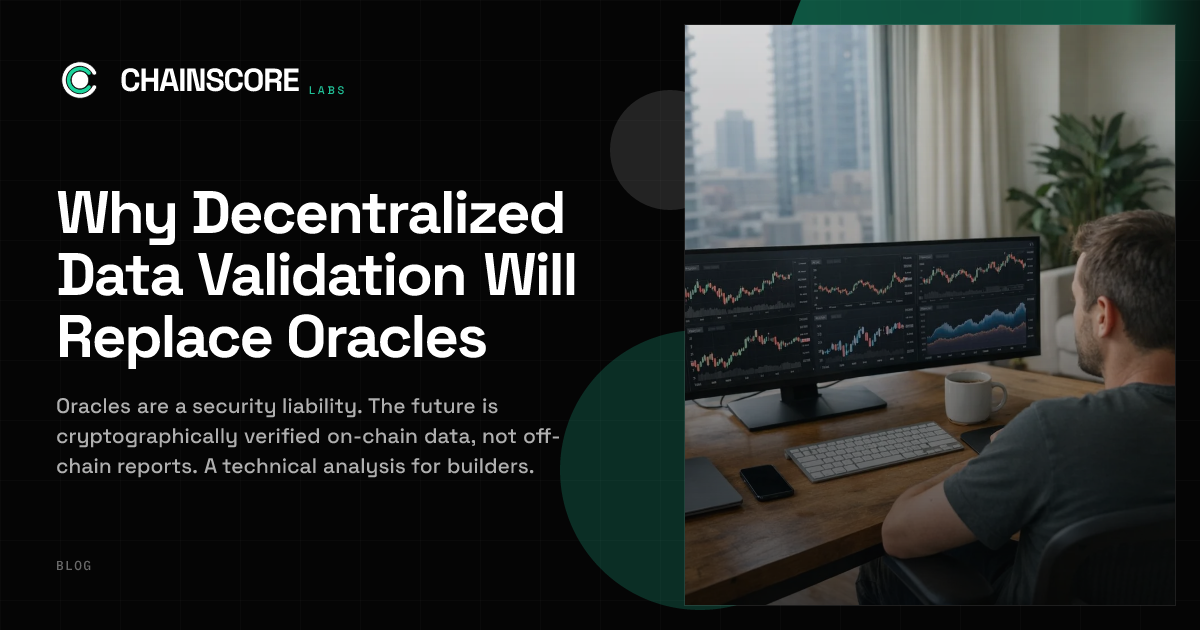 CHAINSCORE LABS

Why Decentralized Data Validation Will Replace Oracles

Oracles are a security liability. The future is cryptographically verified on-chain data, not off-chain reports. A technical analysis for builders.

BLOG